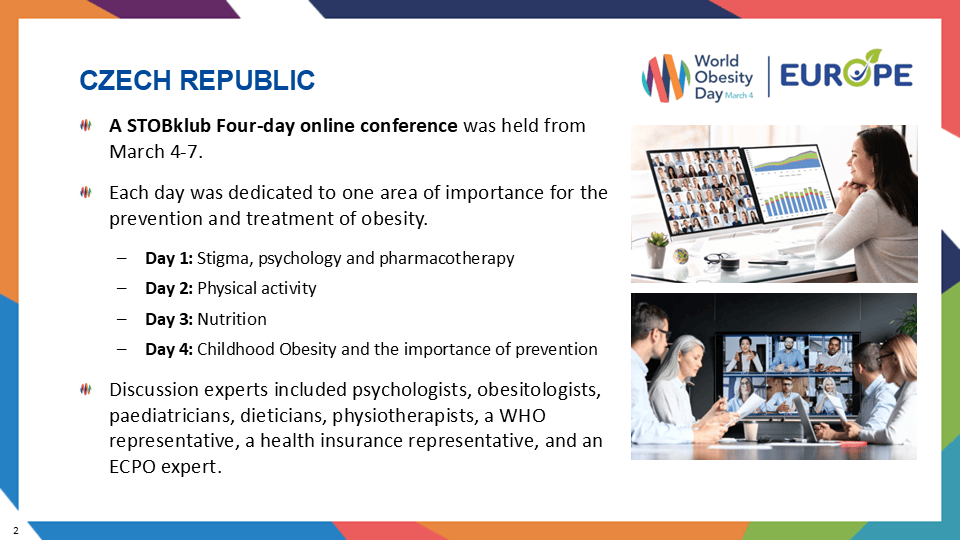 CZECH REPUBLIC

World Obesity Day March 4 | EUROPE

A STOBklub Four-day online conference was held from March 4-7.

Each day was dedicated to one area of importance for the prevention and treatment of obesity.

– Day 1: Stigma, psychology and pharmacotherapy
– Day 2: Physical activity
– Day 3: Nutrition
– Day 4: Childhood Obesity and the importance of prevention

Discussion experts included psychologists, obesitologists, paediatricians, dieticians, physiotherapists, a WHO representative, a health insurance representative, and an ECPO expert.

2